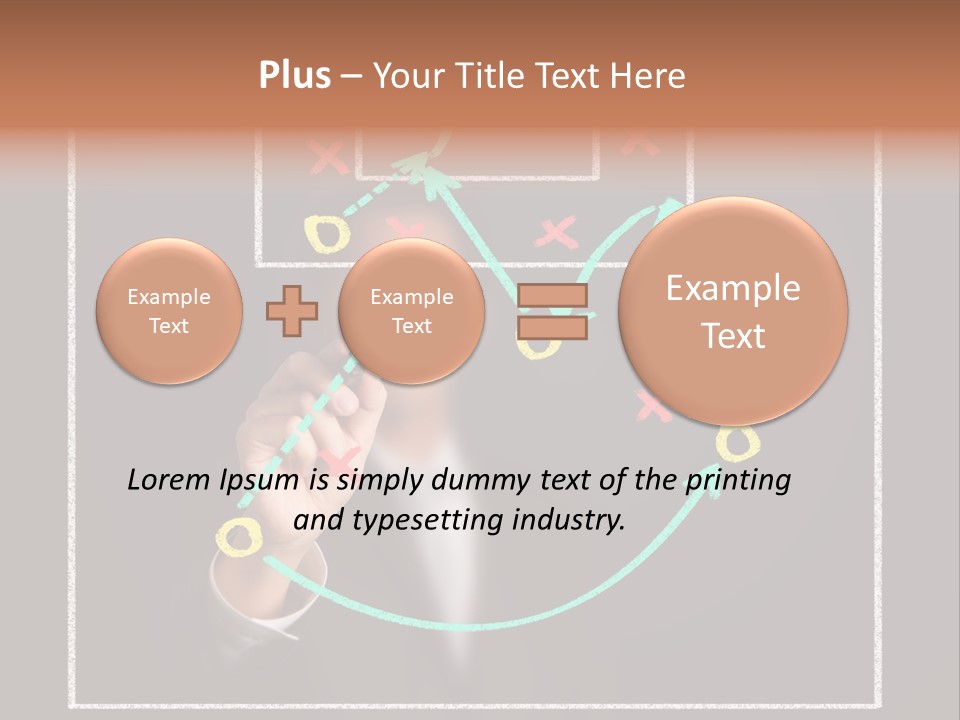 Plus – Your Title Text Here

Example Text

Example Text

Example Text

Lorem Ipsum is simply dummy text of the printing and typesetting industry.